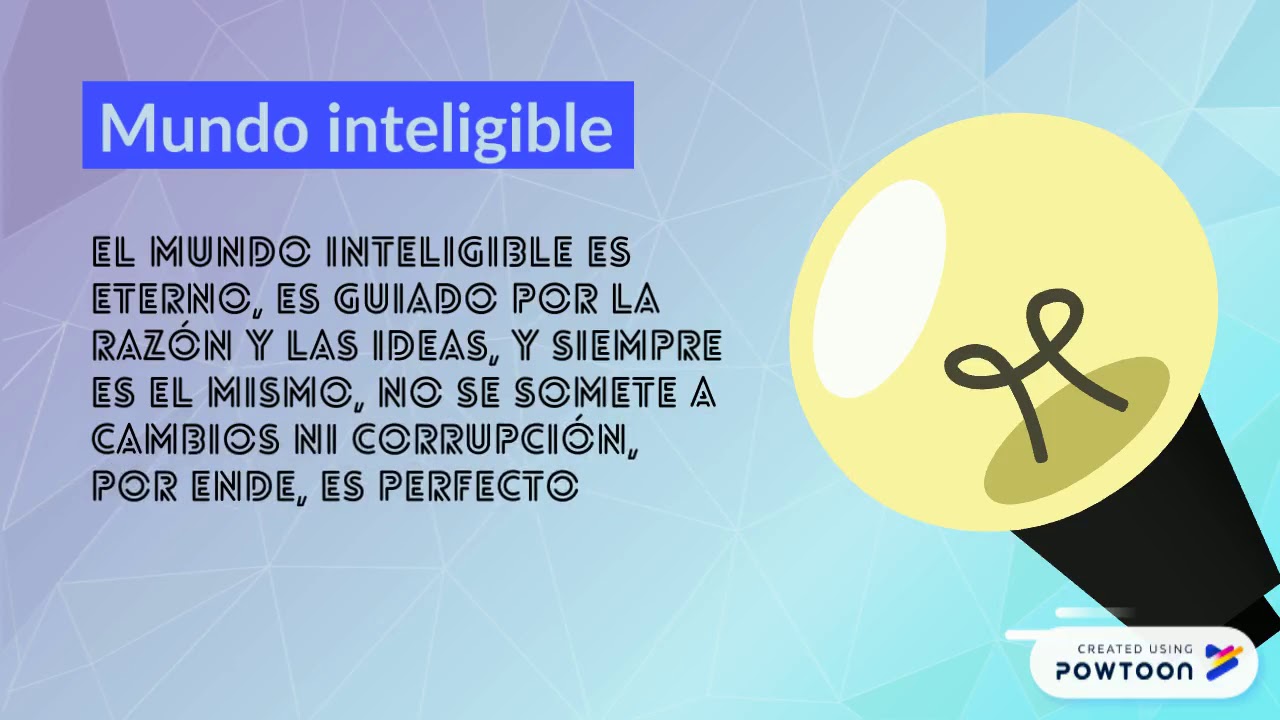 Mundo inteligible

EL MUNDO INTELIGIBLE ES ETERNO, ES GUIADO POR LA RAZÓN Y LAS IDEAS, Y SIEMPRE ES EL MISMO, NO SE SOMETE A CAMBIOS NI CORRUPCIÓN, POR ENDE, ES PERFECTO

CREATED USING
POWTOON